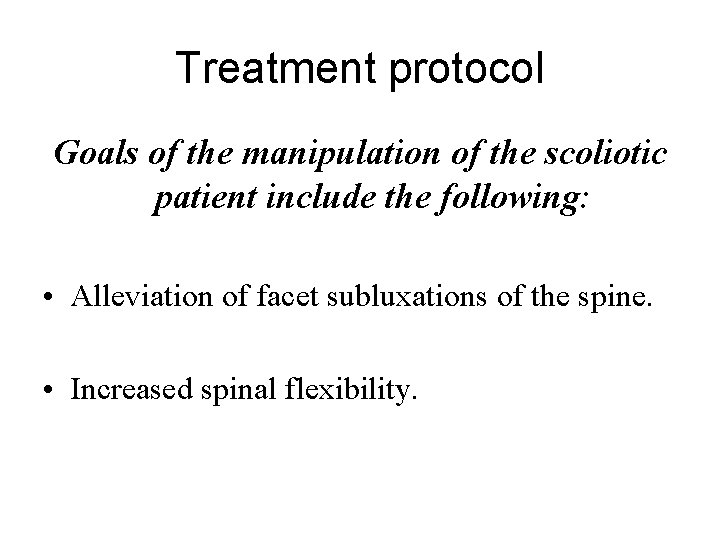 Treatment protocol

Goals of the manipulation of the scoliotic patient include the following:

• Alleviation of facet subluxations of the spine.

• Increased spinal flexibility.